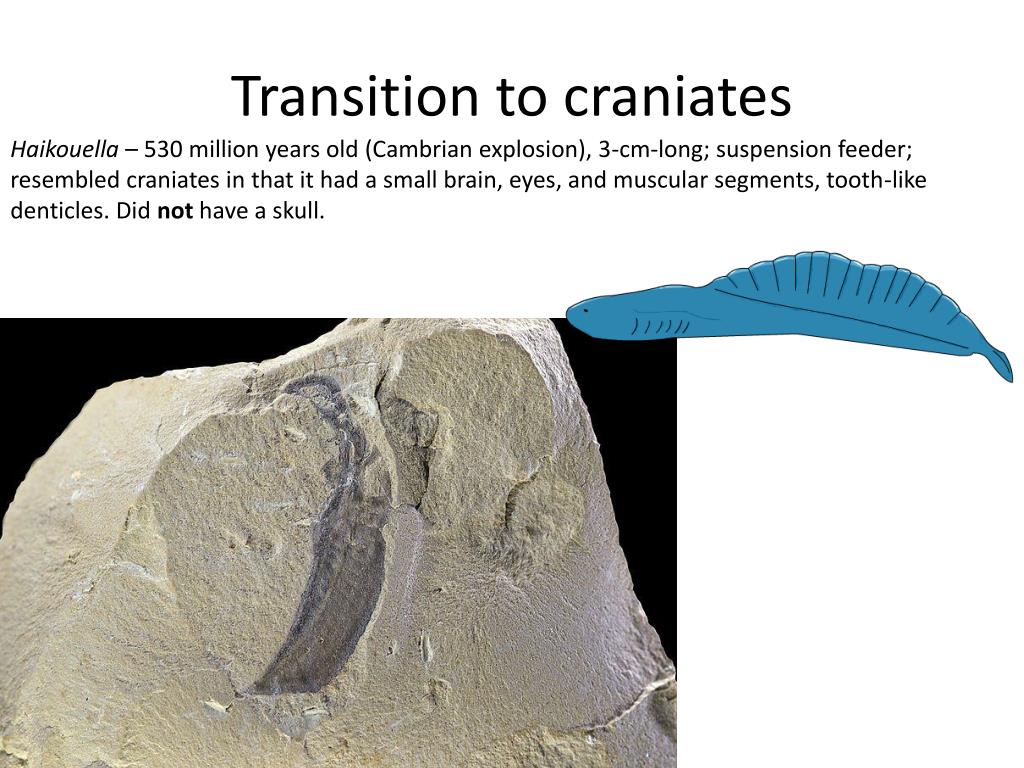 Transition to craniates

Haikouella – 530 million years old (Cambrian explosion), 3-cm-long; suspension feeder; resembled craniates in that it had a small brain, eyes, and muscular segments, tooth-like denticles. Did not have a skull.